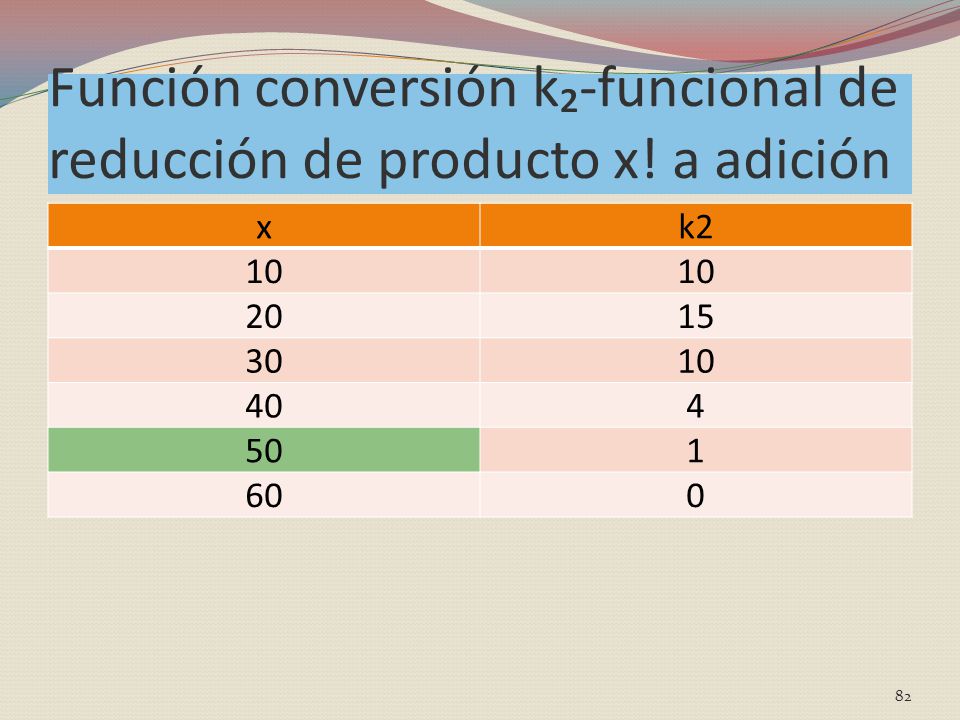 Función conversión $k_2$-funcional de reducción de producto x! a adición

| x | k2 |
|---|---|
| 10 | 10 |
| 20 | 15 |
| 30 | 10 |
| 40 | 4 |
| 50 | 1 |
| 60 | 0 |

82